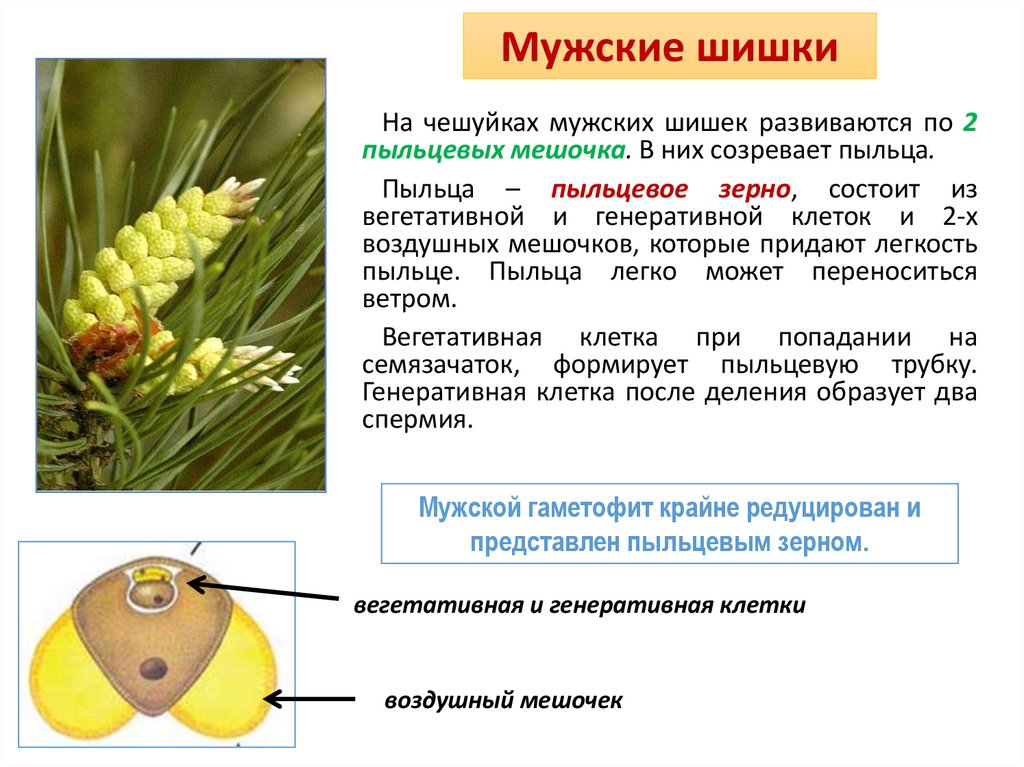 Мужские шишки

На чешуйках мужских шишек развиваются по 2 пыльцевых мешочка. В них созревает пыльца.

Пыльца – пыльцевое зерно, состоит из вегетативной и генеративной клеток и 2-х воздушных мешочков, которые придают легкость пыльце. Пыльца легко может переноситься ветром.

Вегетативная клетка при попадании на семязачаток, формирует пыльцевую трубку. Генеративная клетка после деления образует два спермия.

Мужской гаметофит крайне редуцирован и представлен пыльцевым зерном.

вегетативная и генеративная клетки

воздушный мешочек